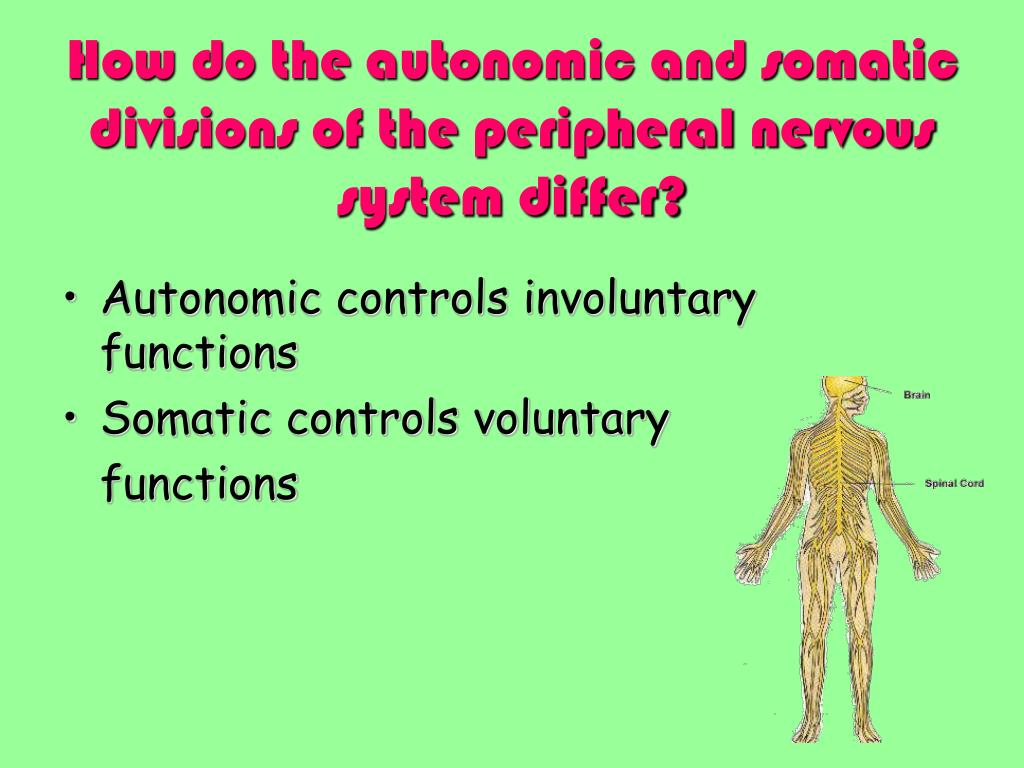 How do the autonomic and somatic divisions of the peripheral nervous system differ?

• Autonomic controls involuntary functions
• Somatic controls voluntary functions

Brain
Spinal Cord